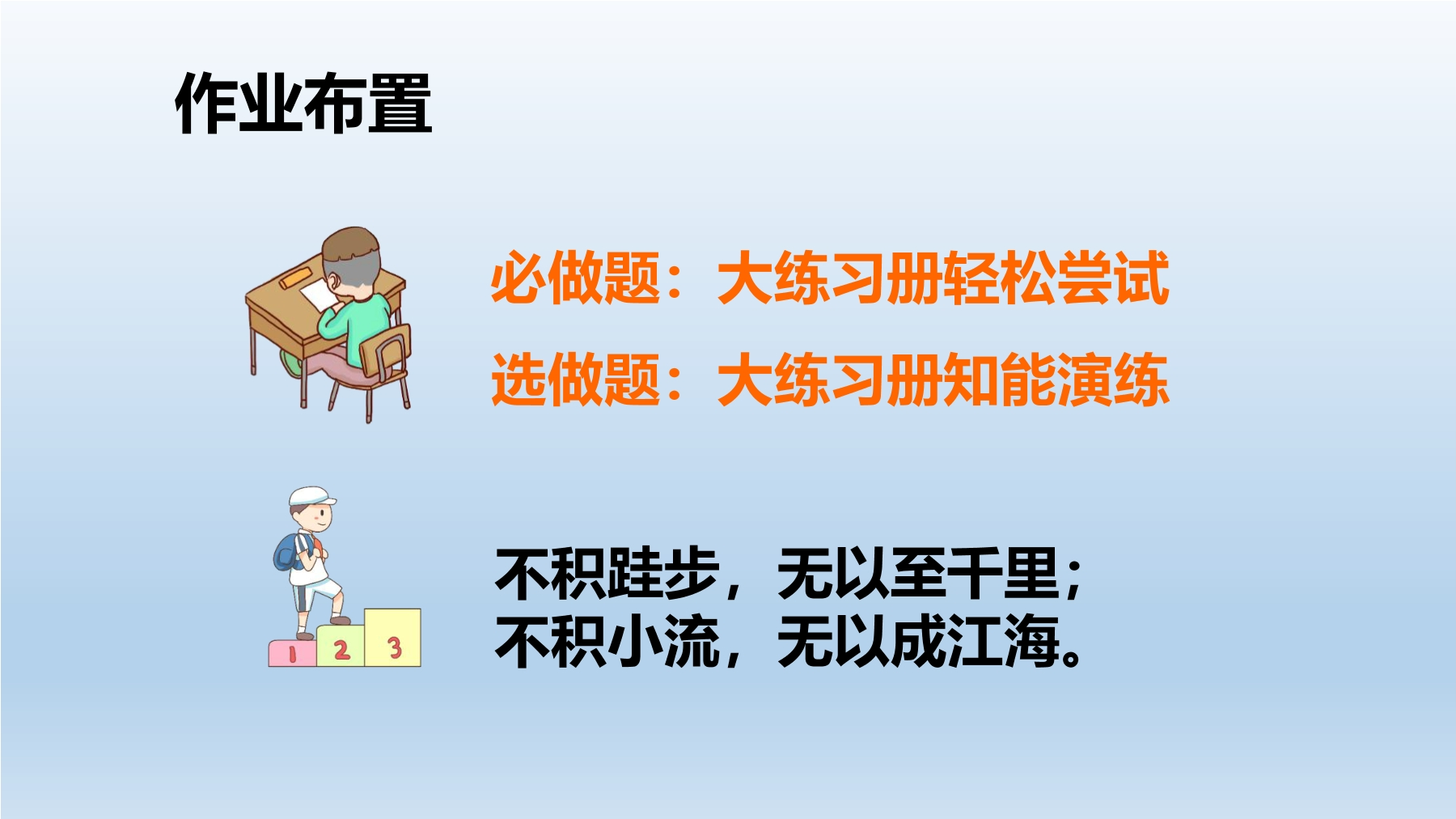 作业布置

必做题：大练习册轻松尝试
选做题：大练习册知能演练

1 2 3

不积跬步，无以至千里；
不积小流，无以成江海。